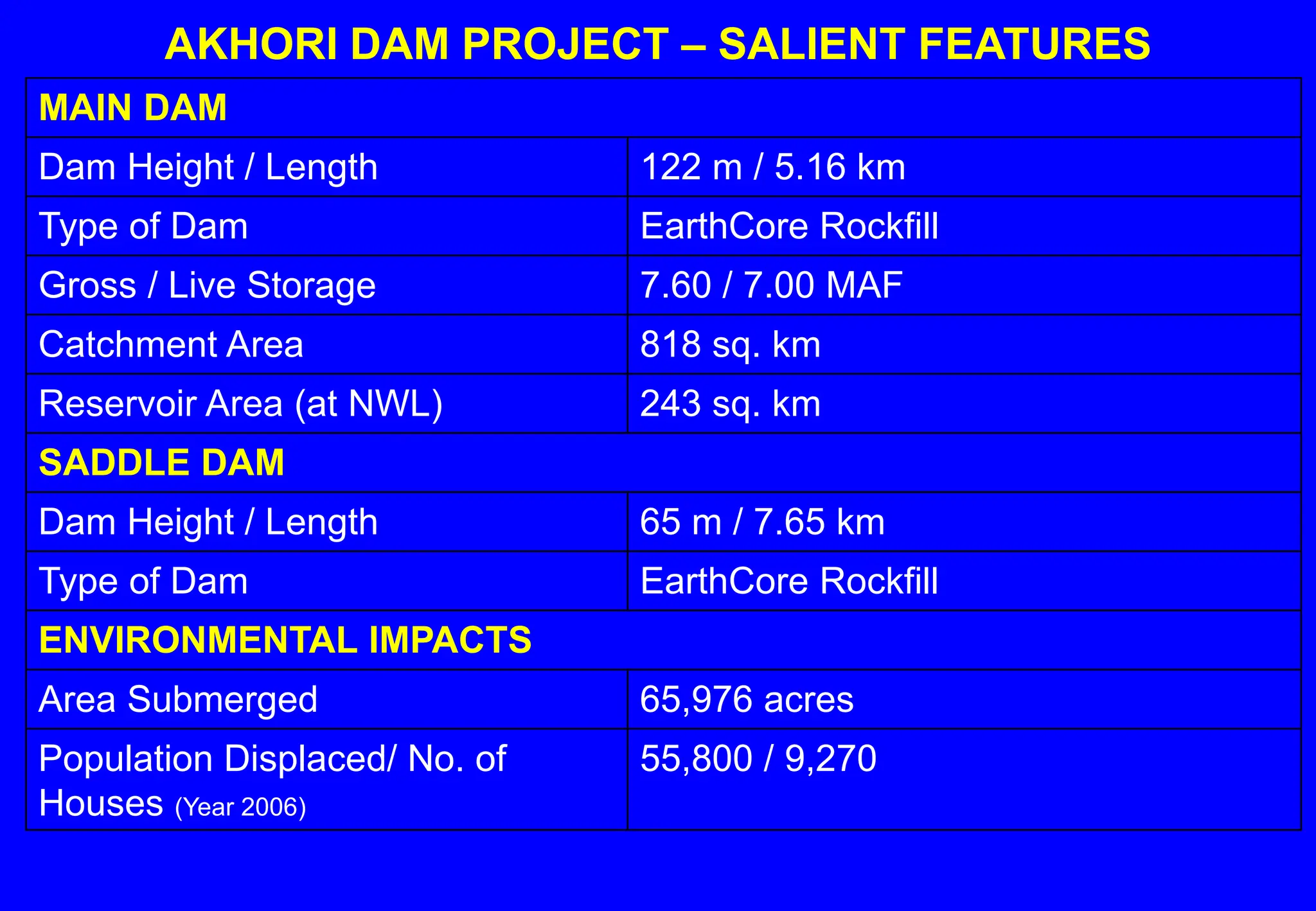 AKHORI DAM PROJECT – SALIENT FEATURES

| MAIN DAM | |
|---|---|
| Dam Height / Length | 122 m / 5.16 km |
| Type of Dam | EarthCore Rockfill |
| Gross / Live Storage | 7.60 / 7.00 MAF |
| Catchment Area | 818 sq. km |
| Reservoir Area (at NWL) | 243 sq. km |
| SADDLE DAM | |
| Dam Height / Length | 65 m / 7.65 km |
| Type of Dam | EarthCore Rockfill |
| ENVIRONMENTAL IMPACTS | |
| Area Submerged | 65,976 acres |
| Population Displaced/ No. of Houses (Year 2006) | 55,800 / 9,270 |